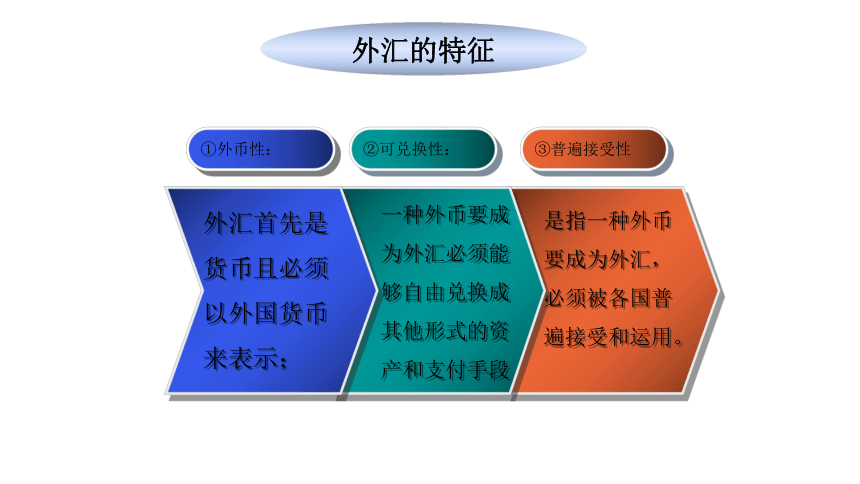 外汇的特征

①外币性：

②可兑换性：

③普遍接受性

外汇首先是货币且必须以外国货币来表示；

一种外币要成为外汇必须能够自由兑换成其他形式的资产和支付手段

是指一种外币要成为外汇，必须被各国普遍接受和运用。